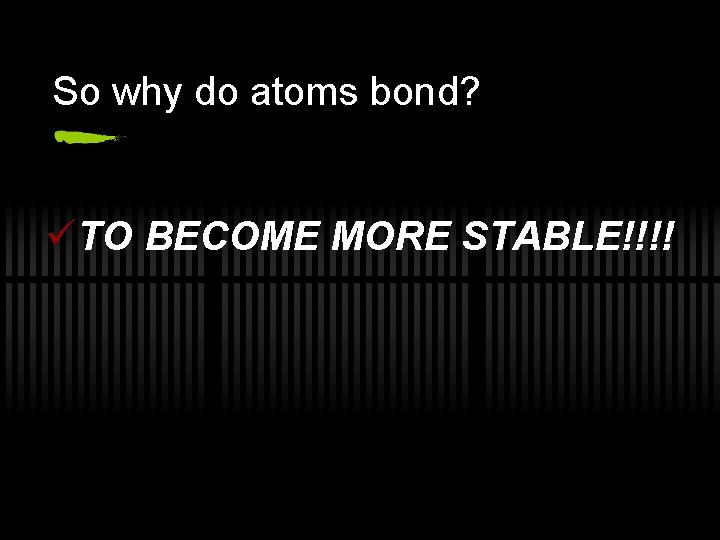 So why do atoms bond?

✓TO BECOME MORE STABLE!!!!